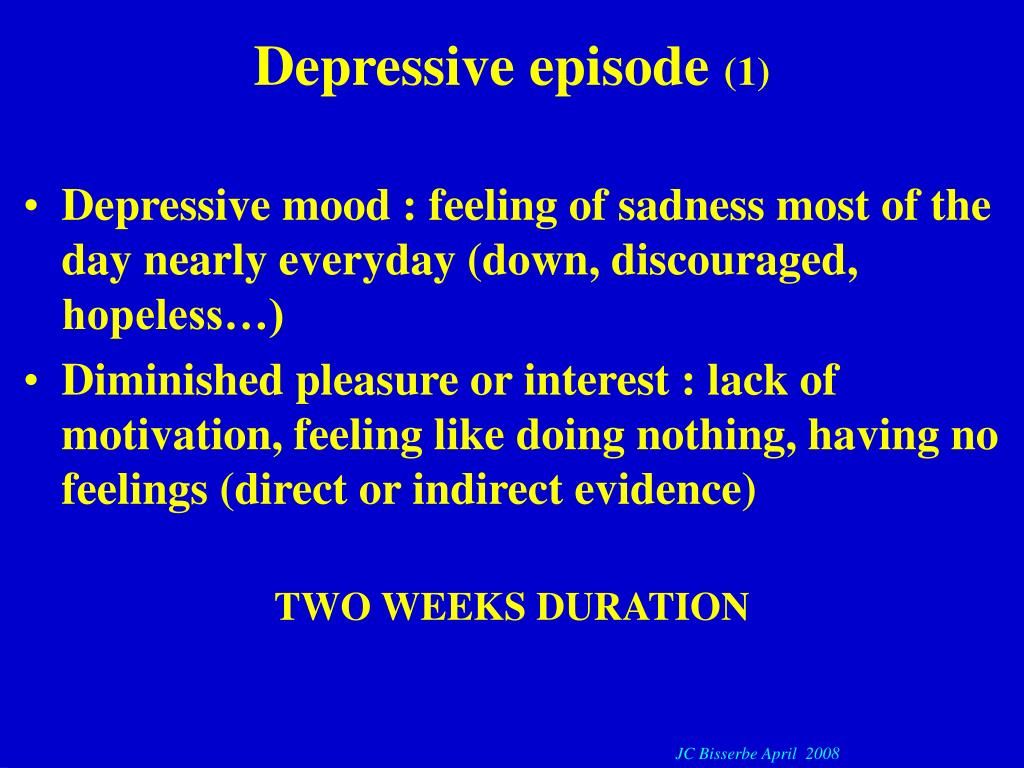 Depressive episode (1)

• Depressive mood : feeling of sadness most of the day nearly everyday (down, discouraged, hopeless…)
• Diminished pleasure or interest : lack of motivation, feeling like doing nothing, having no feelings (direct or indirect evidence)

TWO WEEKS DURATION

JC Bisserbe April 2008